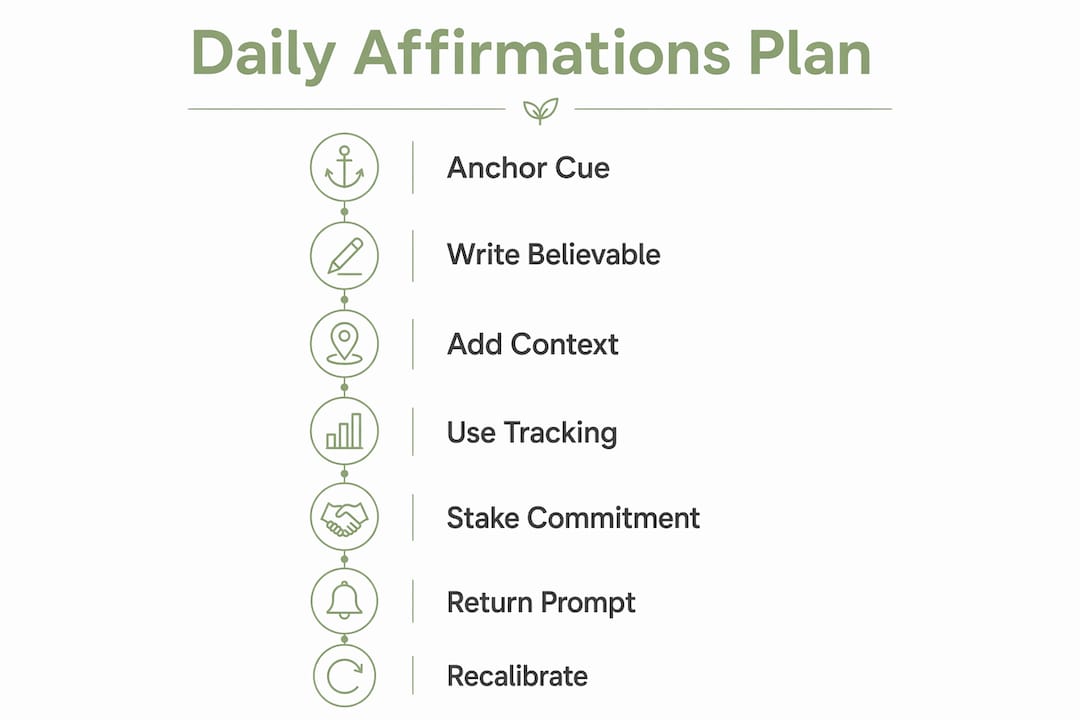 Daily Affirmations Plan

Anchor Cue

Write Believable

Add Context

Use Tracking

Stake Commitment

Return Prompt

Recalibrate